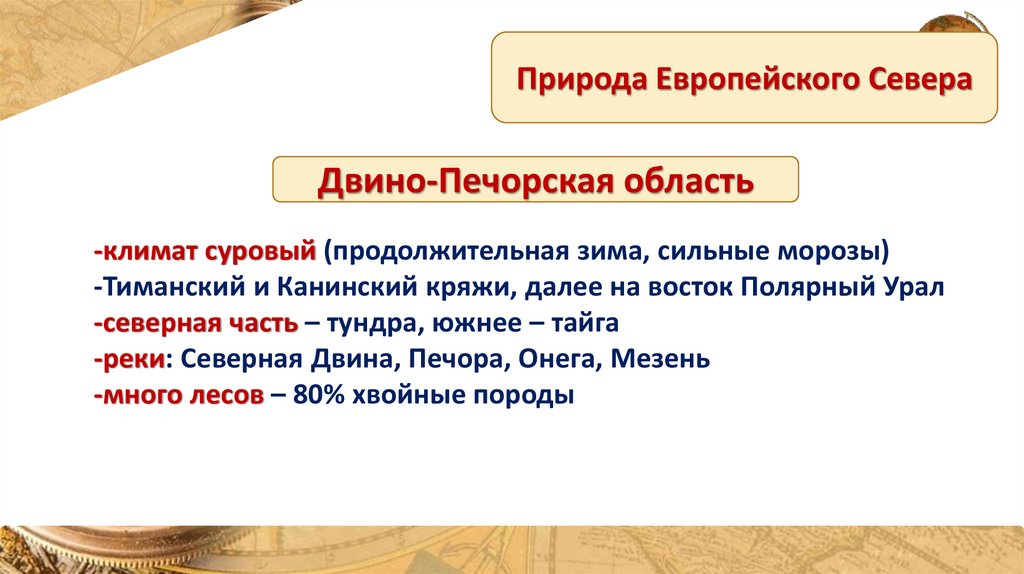 Природа Европейского Севера

Двино-Печорская область

-климат суровый (продолжительная зима, сильные морозы)
-Тиманский и Канинский кряжи, далее на восток Полярный Урал
-северная часть – тундра, южнее – тайга
-реки: Северная Двина, Печора, Онега, Мезень
-много лесов – 80% хвойные породы